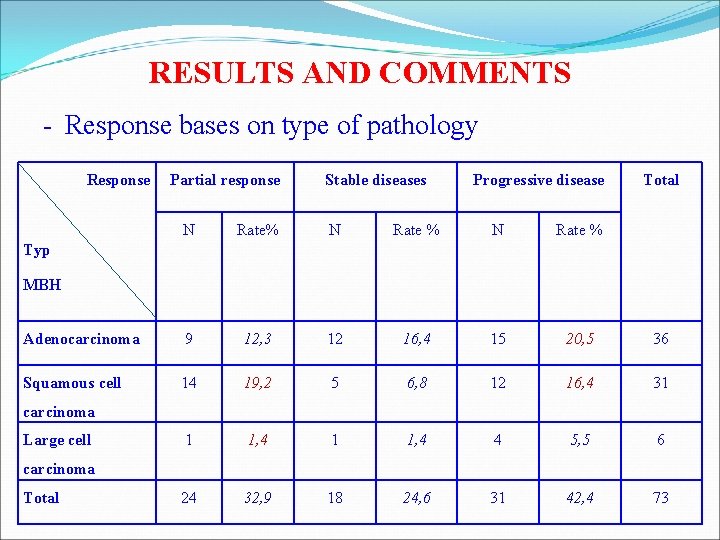 RESULTS AND COMMENTS

- Response bases on type of pathology

| Response / Typ MBH | Partial response N | Partial response Rate% | Stable diseases N | Stable diseases Rate % | Progressive disease N | Progressive disease Rate % | Total |
|---|---|---|---|---|---|---|---|
| Adenocarcinoma | 9 | 12,3 | 12 | 16,4 | 15 | 20,5 | 36 |
| Squamous cell carcinoma | 14 | 19,2 | 5 | 6,8 | 12 | 16,4 | 31 |
| Large cell carcinoma | 1 | 1,4 | 1 | 1,4 | 4 | 5,5 | 6 |
| Total | 24 | 32,9 | 18 | 24,6 | 31 | 42,4 | 73 |